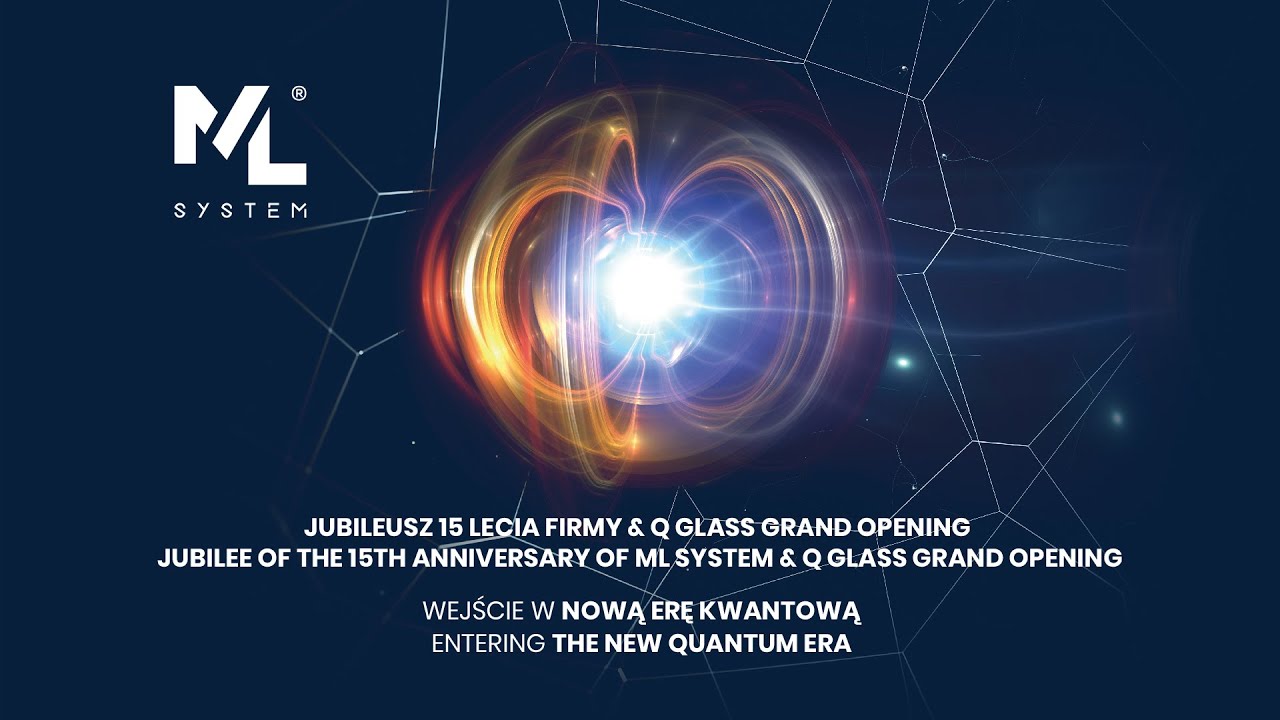 ML®
SYSTEM

JUBILEUSZ 15 LECIA FIRMY & Q GLASS GRAND OPENING
JUBILEE OF THE 15TH ANNIVERSARY OF ML SYSTEM & Q GLASS GRAND OPENING

WEJŚCIE W NOWĄ ERĘ KWANTOWĄ
ENTERING THE NEW QUANTUM ERA